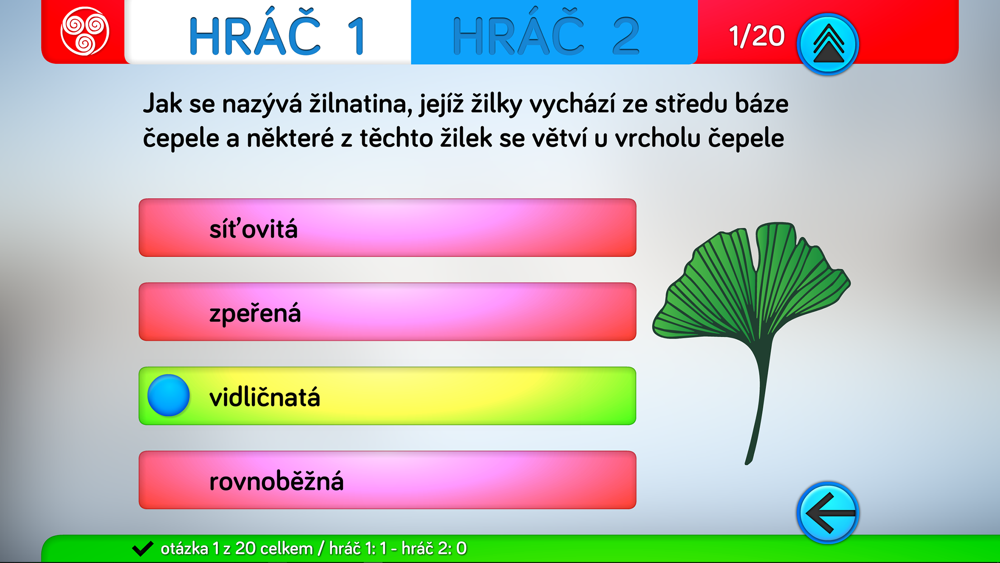 HRÁČ 1 HRÁČ 2 1/20

Jak se nazývá žilnatina, jejíž žilky vychází ze středu báze čepele a některé z těchto žilek se větví u vrcholu čepele

síťovitá

zpeřená

vidličnatá

rovnoběžná

otázka 1 z 20 celkem / hráč 1: 1 - hráč 2: 0